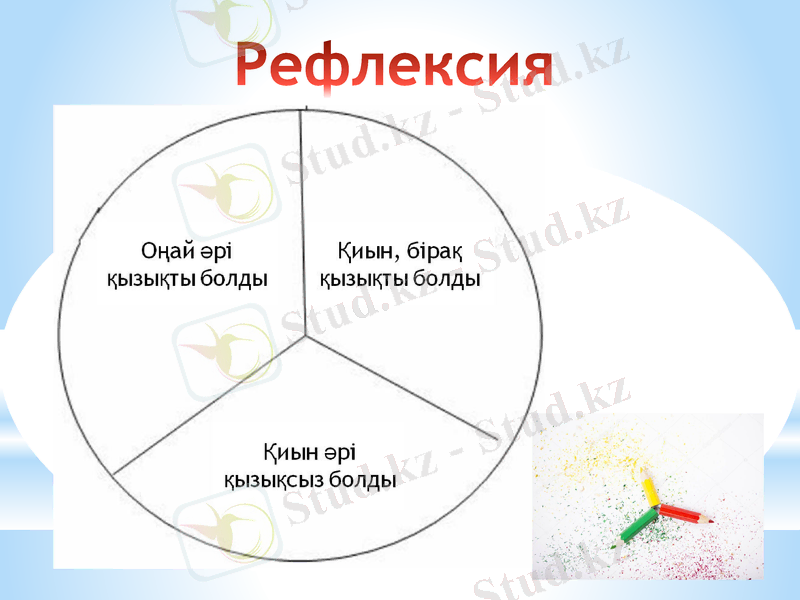 Рефлексия

Оңай әрі қызықты болды

Қиын, бірақ қызықты болды

Қиын әрі қызықсыз болды

Stud.kz - Stud.kz